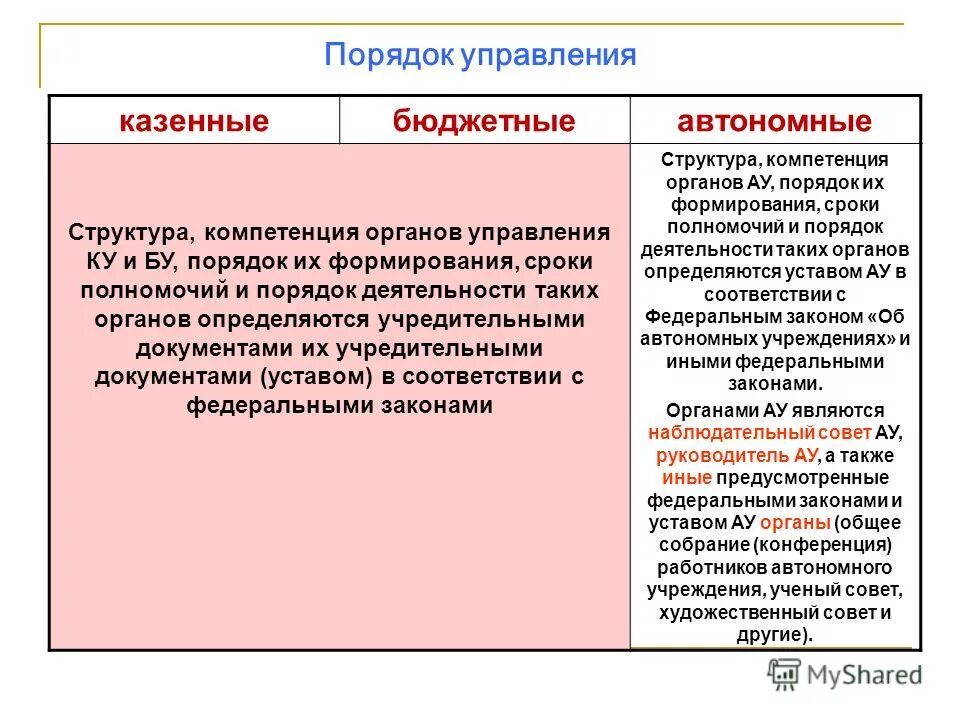 Порядок управления

| казенные | бюджетные | автономные |
|---|---|---|
| Структура, компетенция органов управления КУ и БУ, порядок их формирования, сроки полномочий и порядок деятельности таких органов определяются учредительными документами их учредительными документами (уставом) в соответствии с федеральными законами | | Структура, компетенция органов АУ, порядок их формирования, сроки полномочий и порядок деятельности таких органов определяются уставом АУ в соответствии с Федеральным законом «Об автономных учреждениях» и иными федеральными законами. Органами АУ являются наблюдательный совет АУ, руководитель АУ, а также иные предусмотренные федеральными законами и уставом АУ органы (общее собрание (конференция) работников автономного учреждения, ученый совет, художественный совет и другие). |

MyShared